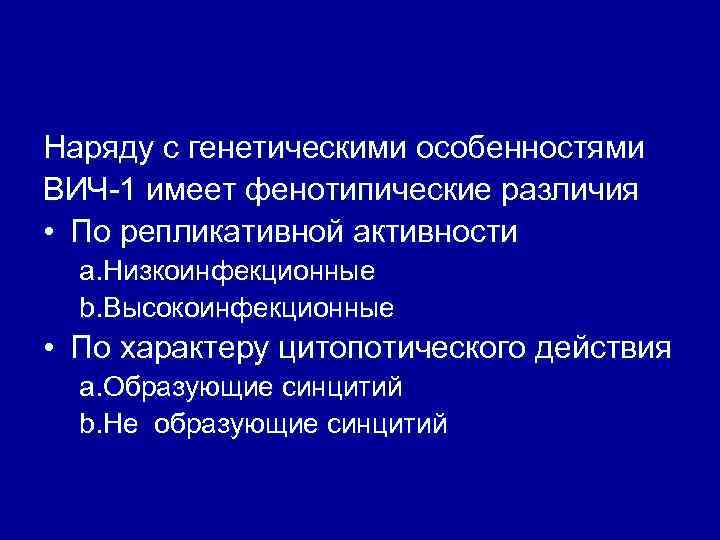 Наряду с генетическими особенностями ВИЧ-1 имеет фенотипические различия

• По репликативной активности

a.Низкоинфекционные

b.Высокоинфекционные

• По характеру цитопотического действия

a.Образующие синцитий

b.Не образующие синцитий